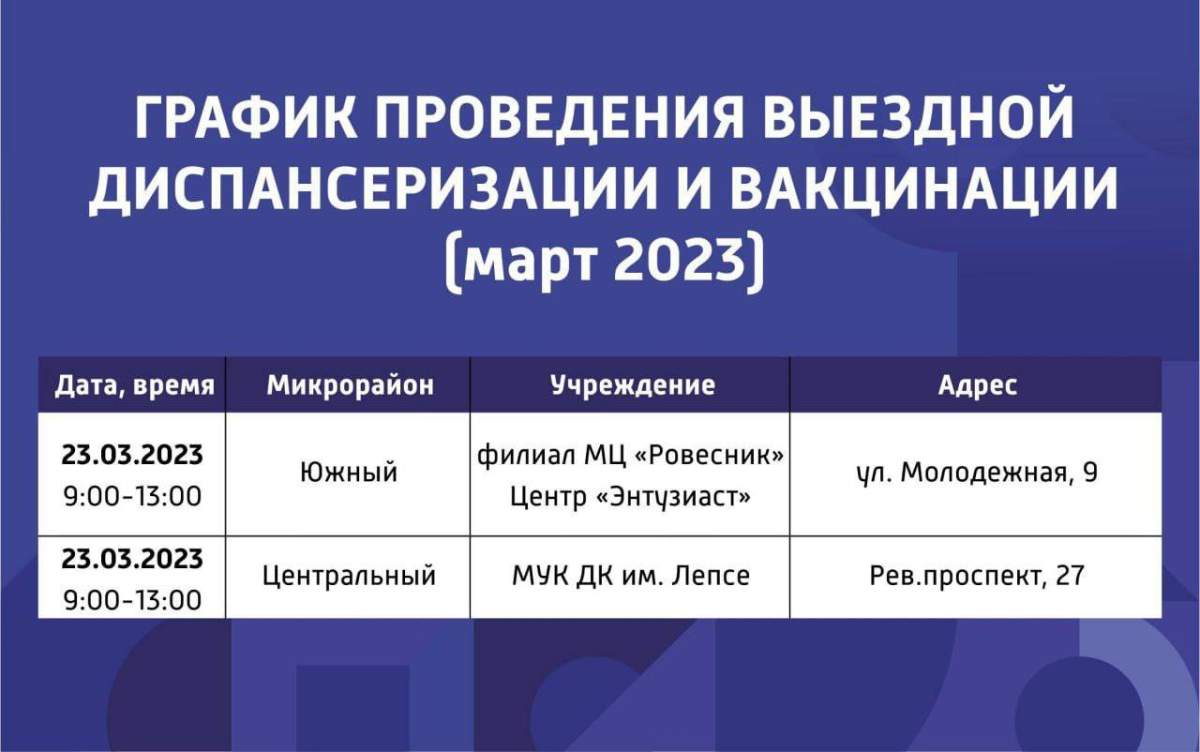 ГРАФИК ПРОВЕДЕНИЯ ВЫЕЗДНОЙ ДИСПАНСЕРИЗАЦИИ И ВАКЦИНАЦИИ (март 2023)

| Дата, время | Микрорайон | Учреждение | Адрес |
|---|---|---|---|
| 23.03.2023 9:00-13:00 | Южный | филиал МЦ «Ровесник» Центр «Энтузиаст» | ул. Молодежная, 9 |
| 23.03.2023 9:00-13:00 | Центральный | МУК ДК им. Лепсе | Рев.проспект, 27 |